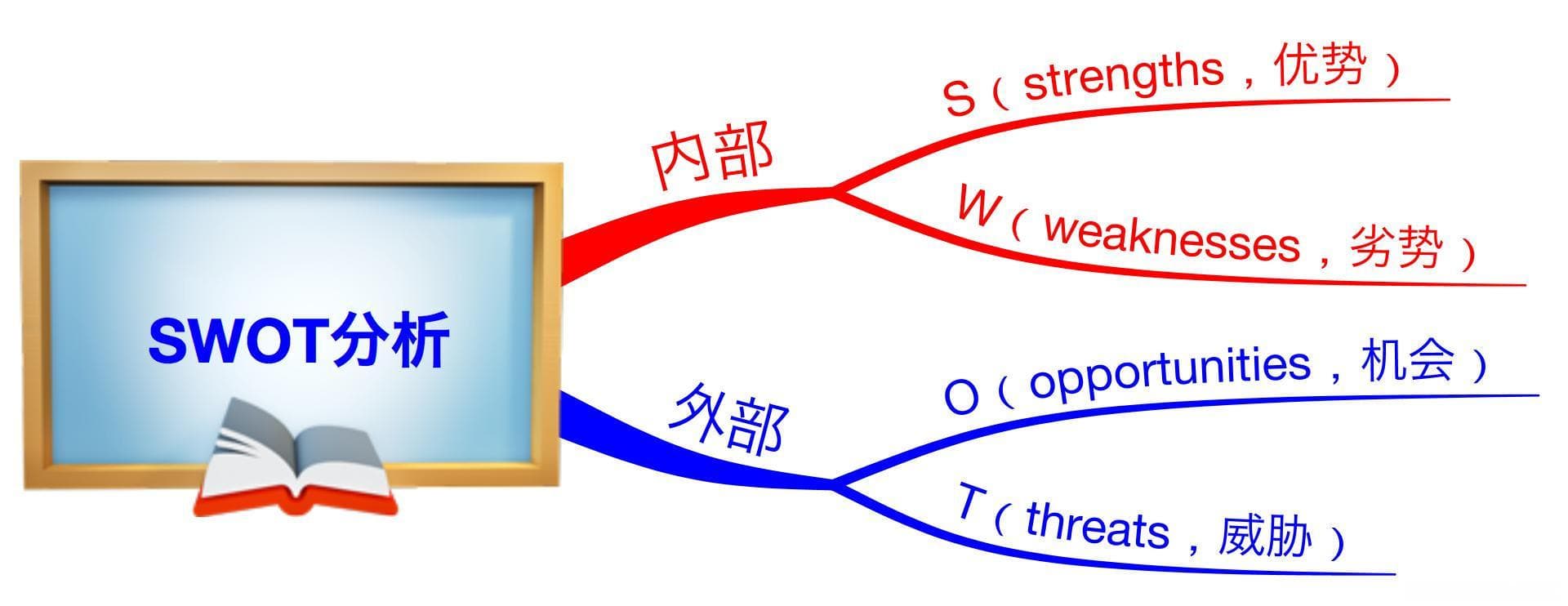 SWOT分析

内部

S（strengths，优势）

W（weaknesses，劣势）

外部

O（opportunities，机会）

T（threats，威胁）